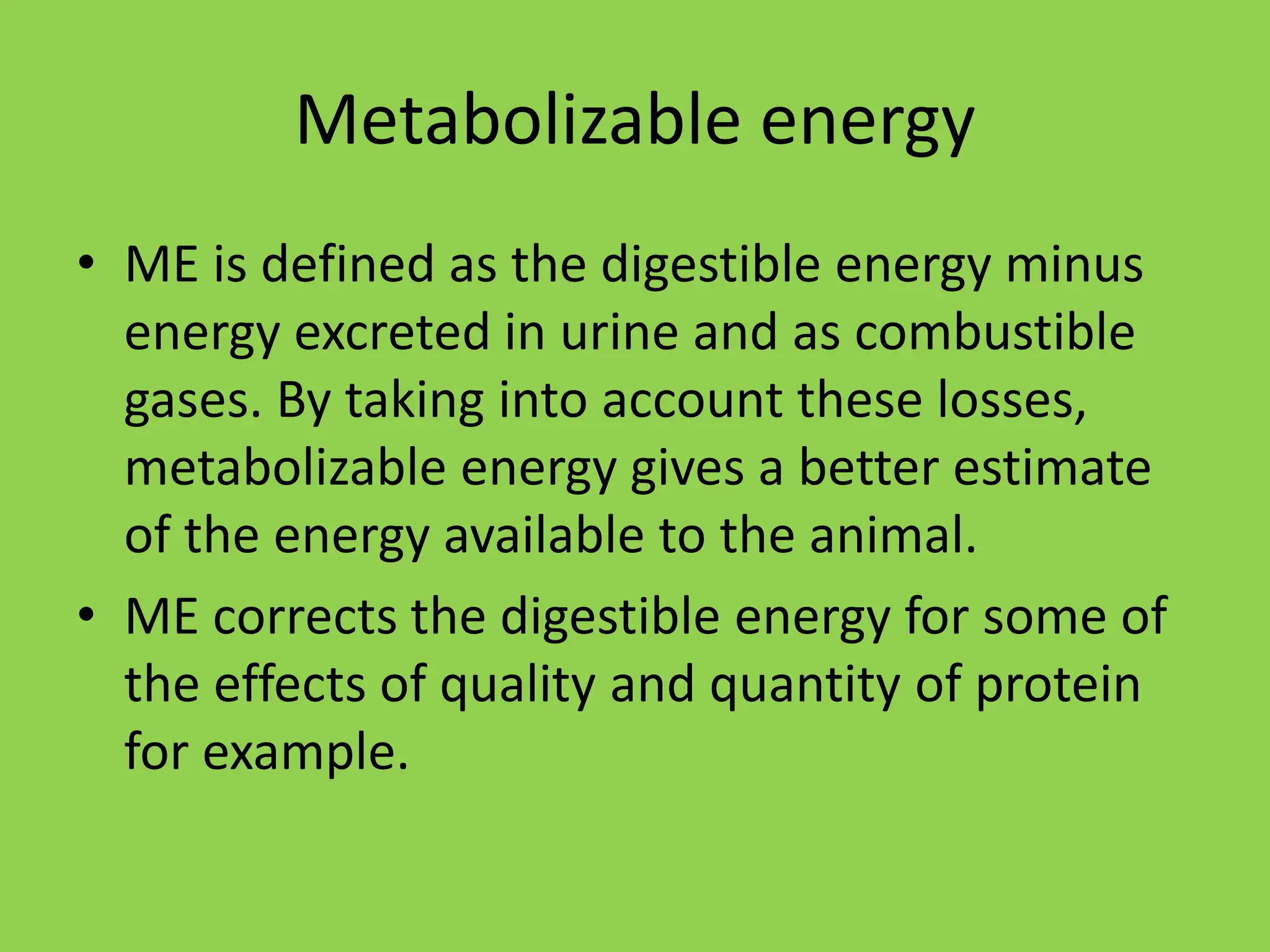 Metabolizable energy

• ME is defined as the digestible energy minus energy excreted in urine and as combustible gases. By taking into account these losses, metabolizable energy gives a better estimate of the energy available to the animal.

• ME corrects the digestible energy for some of the effects of quality and quantity of protein for example.